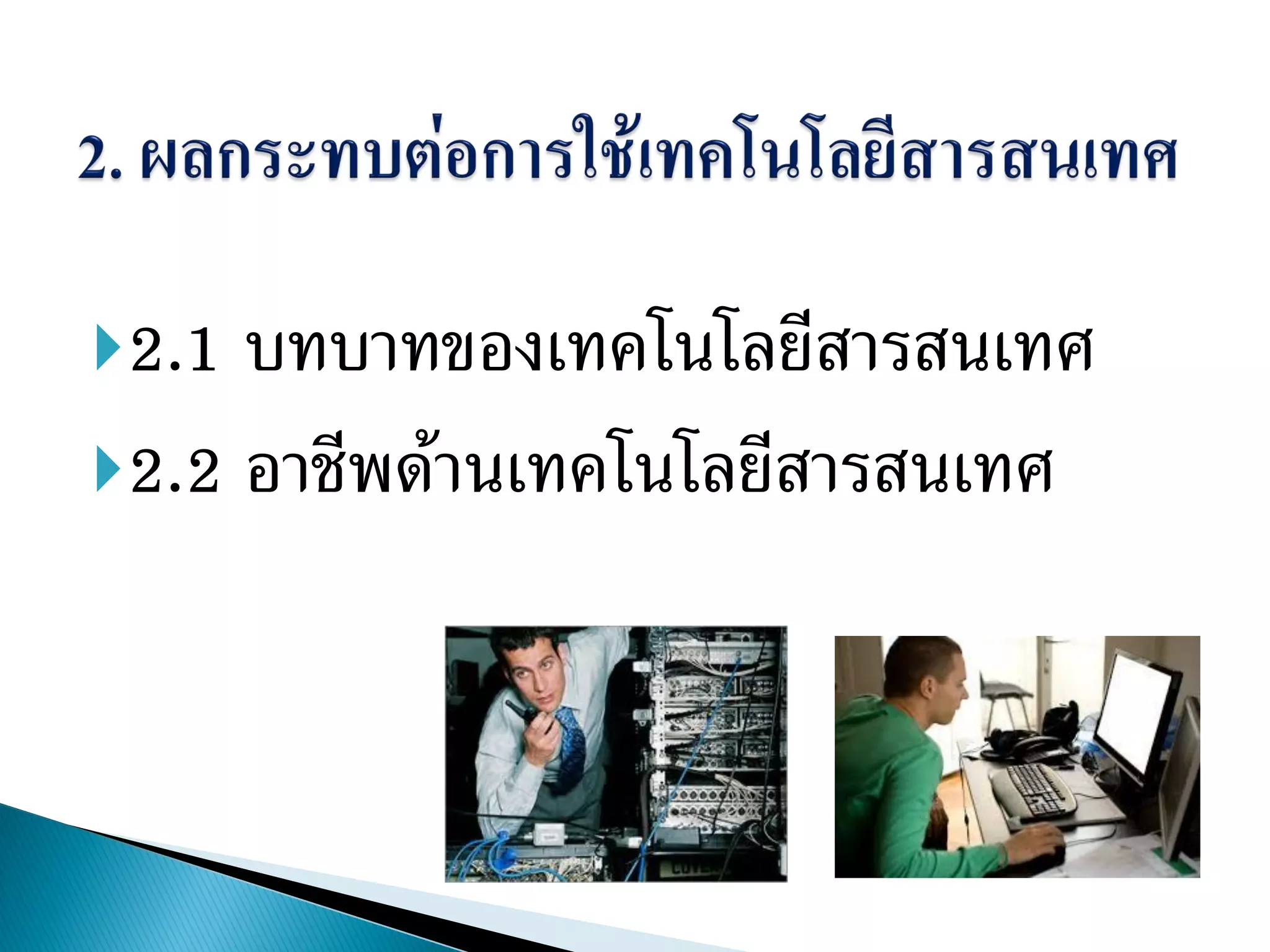 2. ผลกระทบต่อการใช้เทคโนโลยีสารสนเทศ

2.1 บทบาทของเทคโนโลยีสารสนเทศ

2.2 อาชีพด้านเทคโนโลยีสารสนเทศ